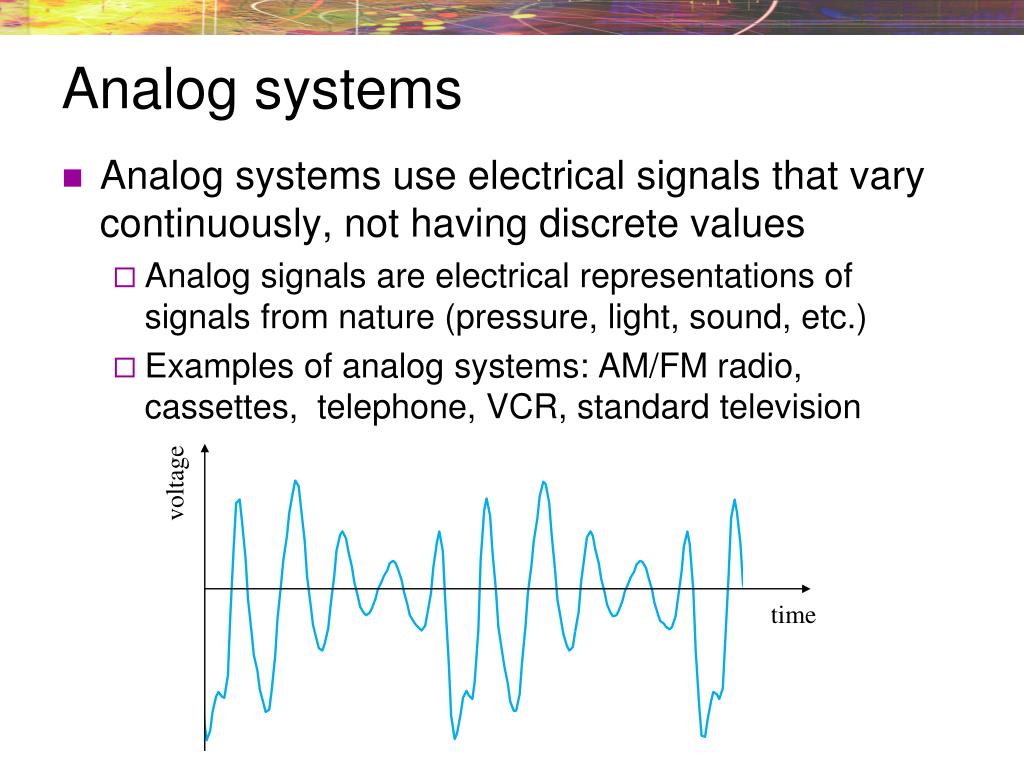 Analog systems

Analog systems use electrical signals that vary continuously, not having discrete values

Analog signals are electrical representations of signals from nature (pressure, light, sound, etc.)

Examples of analog systems: AM/FM radio, cassettes, telephone, VCR, standard television

voltage

time